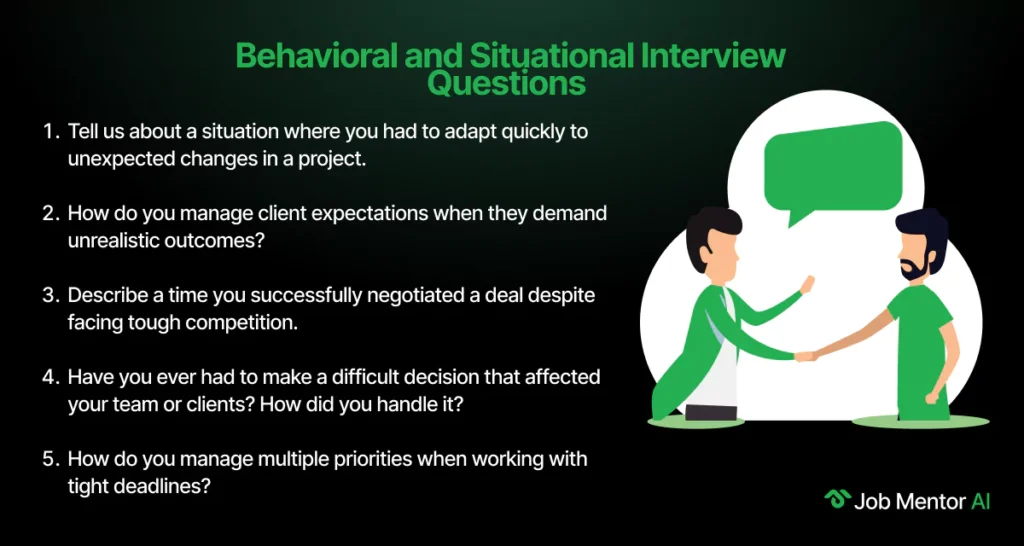 Behavioral and Situational Interview Questions

1. Tell us about a situation where you had to adapt quickly to unexpected changes in a project.

2. How do you manage client expectations when they demand unrealistic outcomes?

3. Describe a time you successfully negotiated a deal despite facing tough competition.

4. Have you ever had to make a difficult decision that affected your team or clients? How did you handle it?

5. How do you manage multiple priorities when working with tight deadlines?

Job Mentor AI